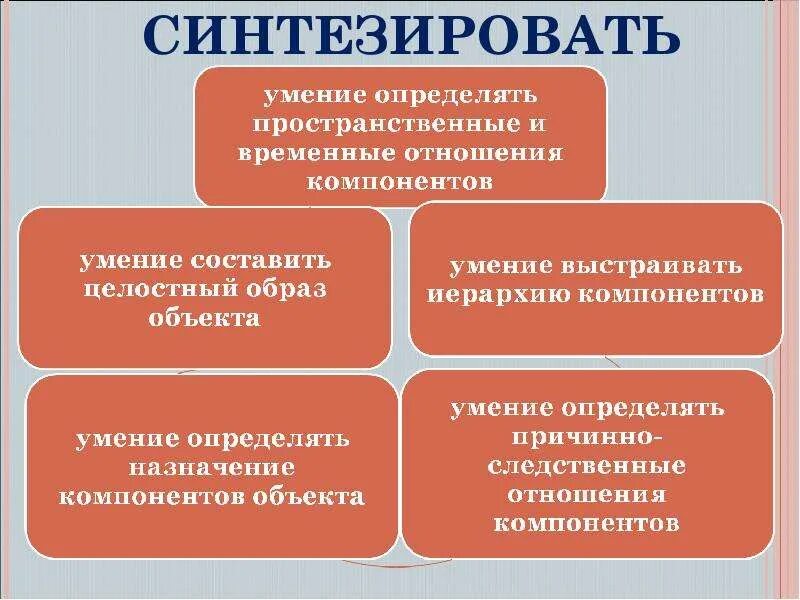 СИНТЕЗИРОВАТЬ

умение определять пространственные и временные отношения компонентов

умение составить целостный образ объекта

умение выстраивать иерархию компонентов

умение определять назначение компонентов объекта

умение определять причинно-следственные отношения компонентов